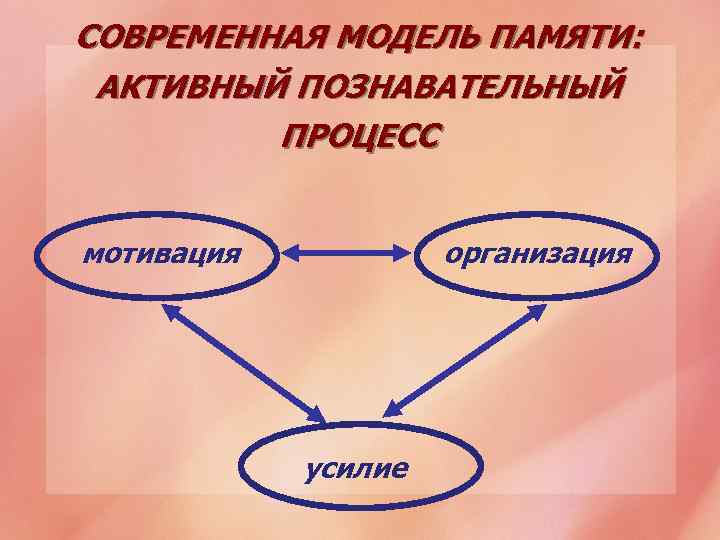 СОВРЕМЕННАЯ МОДЕЛЬ ПАМЯТИ: АКТИВНЫЙ ПОЗНАВАТЕЛЬНЫЙ ПРОЦЕСС

мотивация

организация

усилие